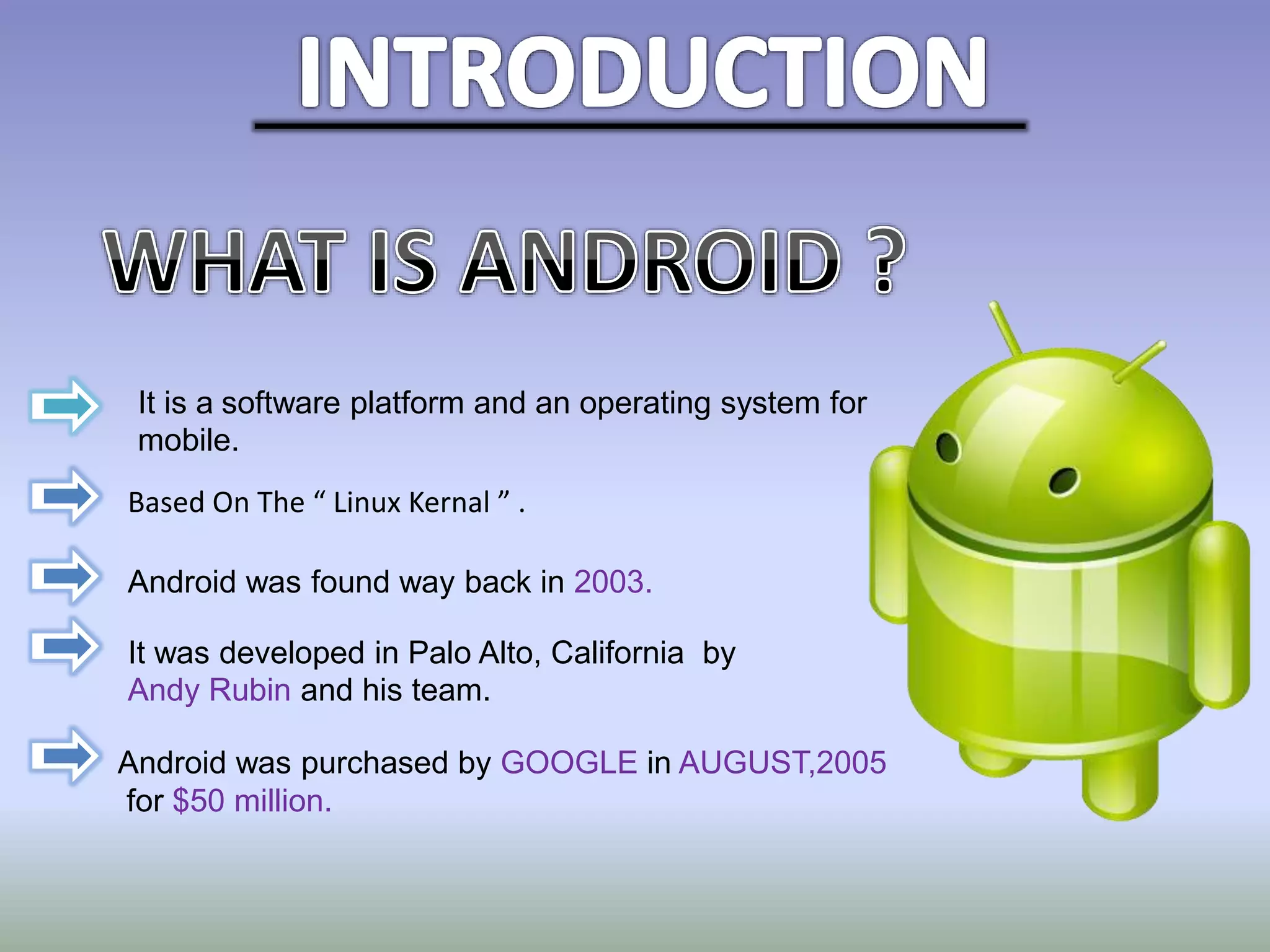 INTRODUCTION

WHAT IS ANDROID ?

It is a software platform and an operating system for mobile.

Based On The “ Linux Kernal ” .

Android was found way back in 2003.

It was developed in Palo Alto, California by Andy Rubin and his team.

Android was purchased by GOOGLE in AUGUST,2005 for $50 million.